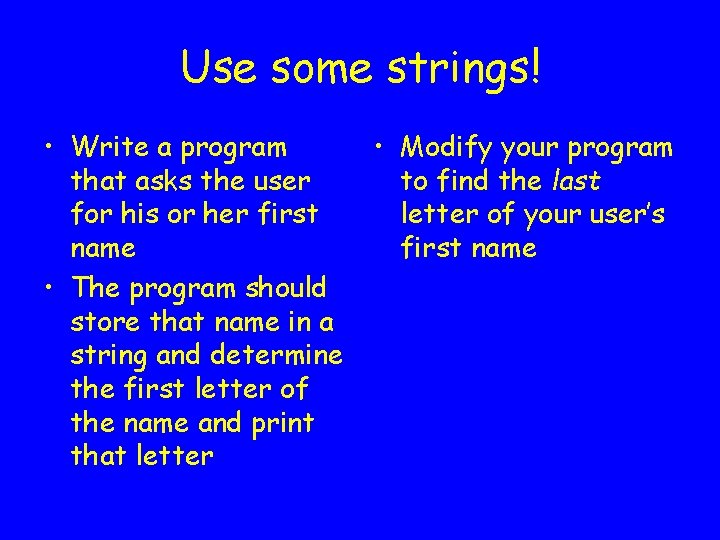 Use some strings!

• Write a program that asks the user for his or her first name
• The program should store that name in a string and determine the first letter of the name and print that letter

• Modify your program to find the last letter of your user's first name